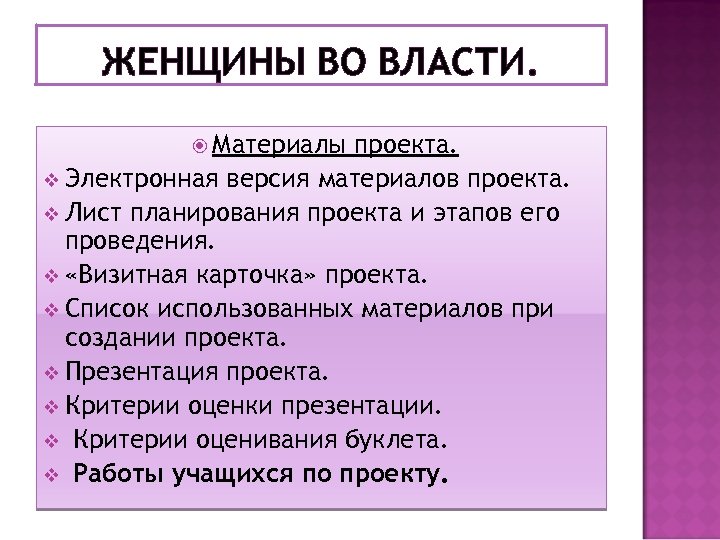 ЖЕНЩИНЫ ВО ВЛАСТИ.

Материалы проекта.

Электронная версия материалов проекта.
Лист планирования проекта и этапов его проведения.
«Визитная карточка» проекта.
Список использованных материалов при создании проекта.
Презентация проекта.
Критерии оценки презентации.
Критерии оценивания буклета.
Работы учащихся по проекту.